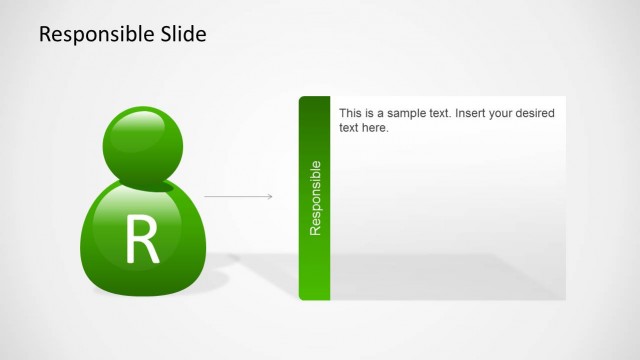 Responsible Slide

R

Responsible

This is a sample text. Insert your desired text here.